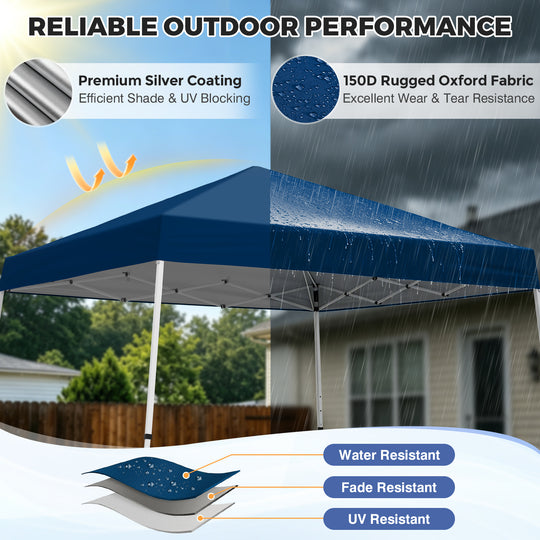 RELIABLE OUTDOOR PERFORMANCE

Premium Silver Coating
Efficient Shade & UV Blocking

150D Rugged Oxford Fabric
Excellent Wear & Tear Resistance

Water Resistant

Fade Resistant

UV Resistant